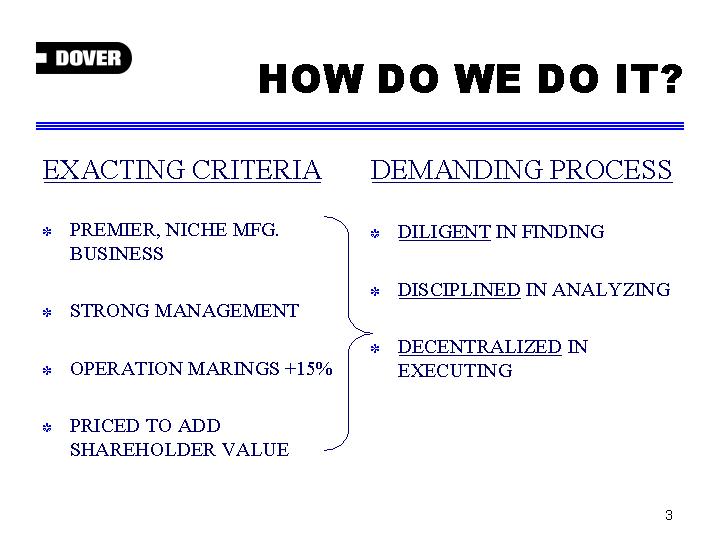 DOVER

HOW DO WE DO IT?

EXACTING CRITERIA

* PREMIER, NICHE MFG. BUSINESS

* STRONG MANAGEMENT

* OPERATION MARINGS +15%

* PRICED TO ADD SHAREHOLDER VALUE

DEMANDING PROCESS

* DILIGENT IN FINDING

* DISCIPLINED IN ANALYZING

* DECENTRALIZED IN EXECUTING

3